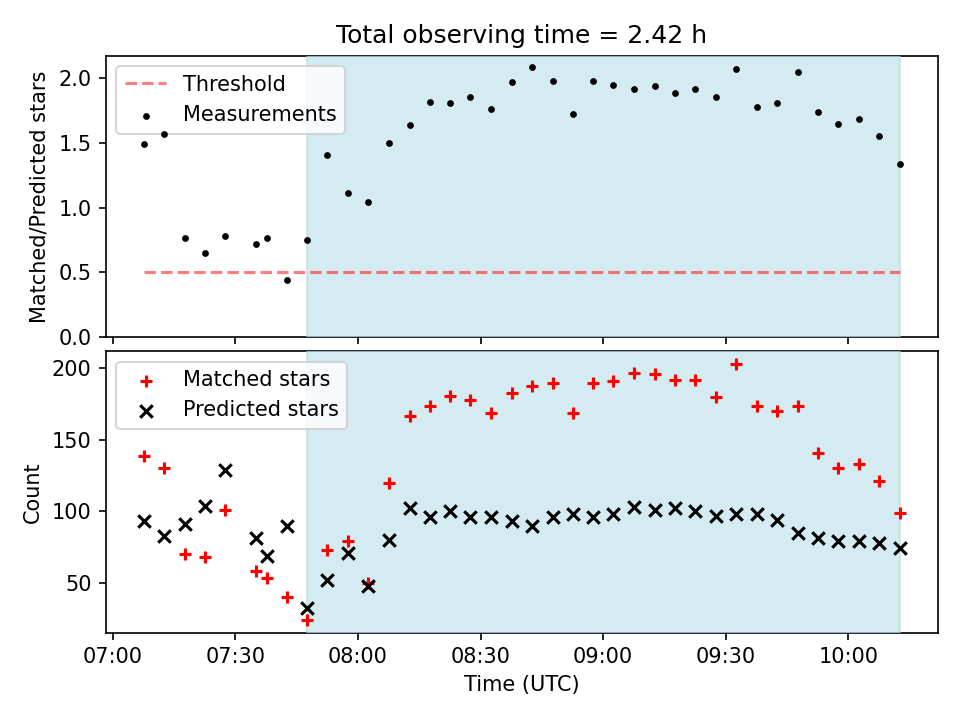 Total observing time = 2.42 h

Threshold
Measurements

Matched/Predicted stars

2.0
1.5
1.0
0.5
0.0

Matched stars
Predicted stars

Count

200
150
100
50

07:00 07:30 08:00 08:30 09:00 09:30 10:00

Time (UTC)